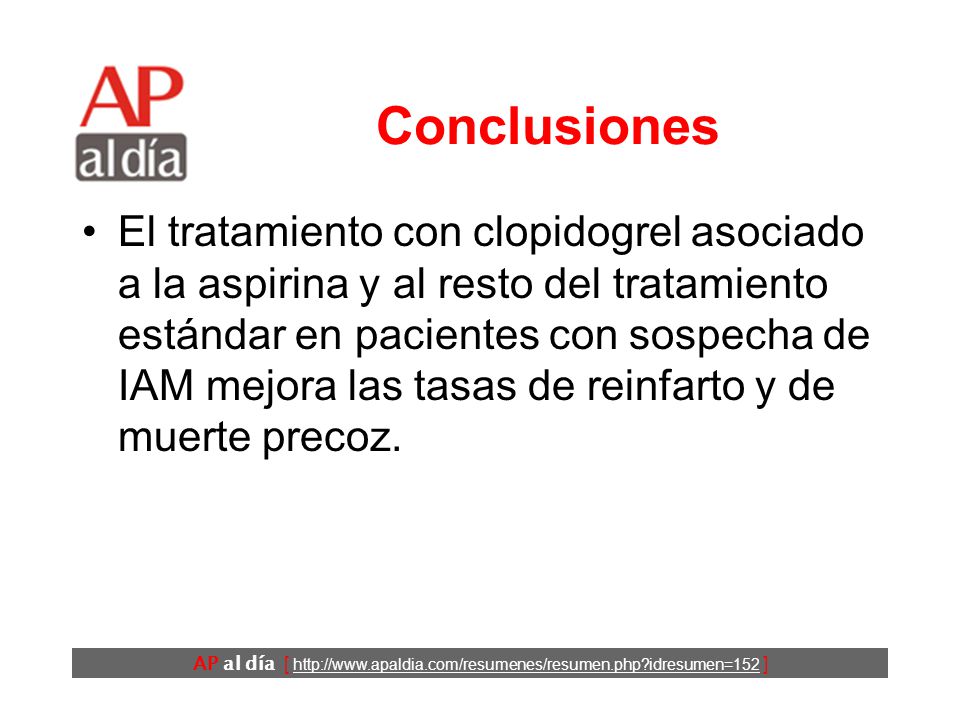 AP al día

Conclusiones

• El tratamiento con clopidogrel asociado a la aspirina y al resto del tratamiento estándar en pacientes con sospecha de IAM mejora las tasas de reinfarto y de muerte precoz.

AP al día [ http://www.apaldia.com/resumenes/resumen.php?idresumen=152 ]